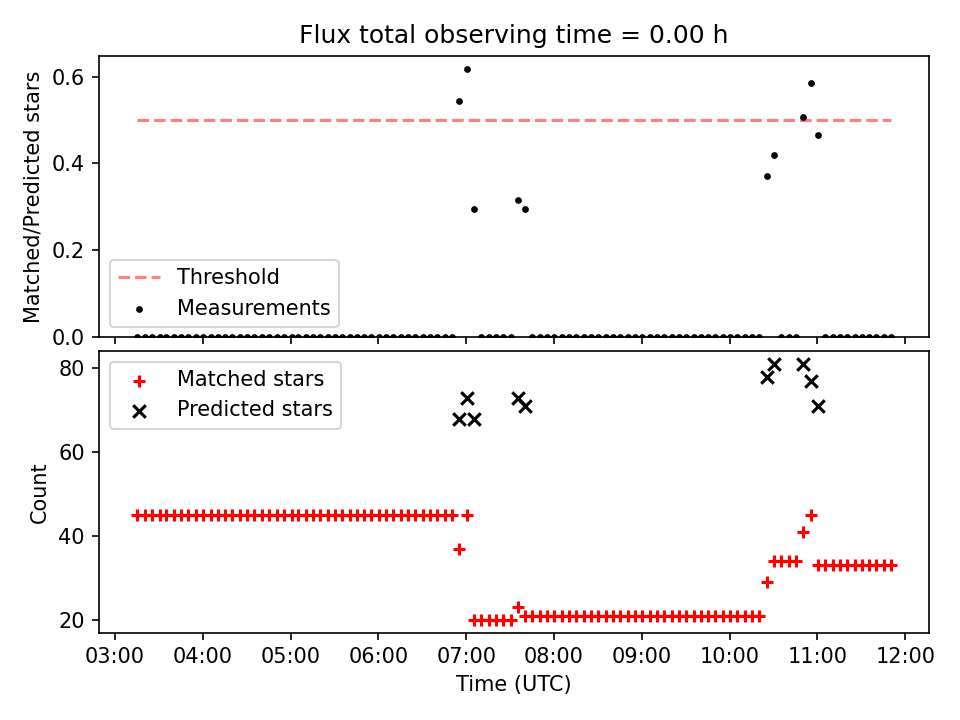 Flux total observing time = 0.00 h

Matched/Predicted stars

0.6
0.4
0.2
0.0

Threshold
Measurements

Count

80
60
40
20

Matched stars
Predicted stars

03:00 04:00 05:00 06:00 07:00 08:00 09:00 10:00 11:00 12:00

Time (UTC)